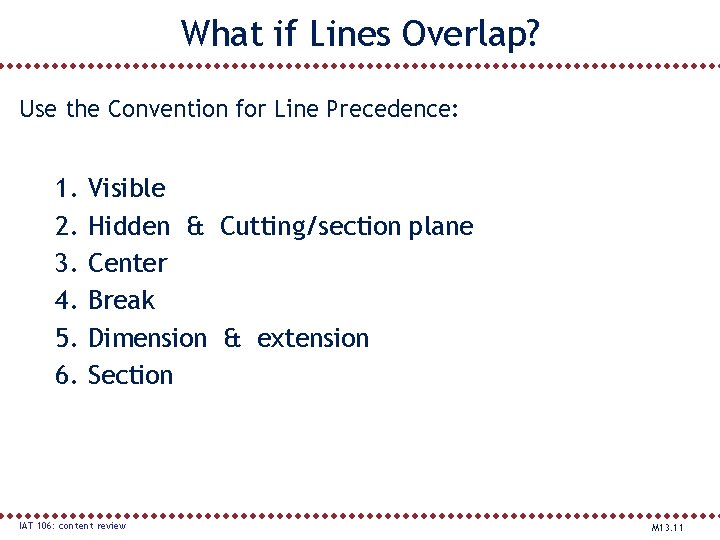 What if Lines Overlap?

Use the Convention for Line Precedence:

1. Visible
2. Hidden & Cutting/section plane
3. Center
4. Break
5. Dimension & extension
6. Section

IAT 106: content review

M13.11